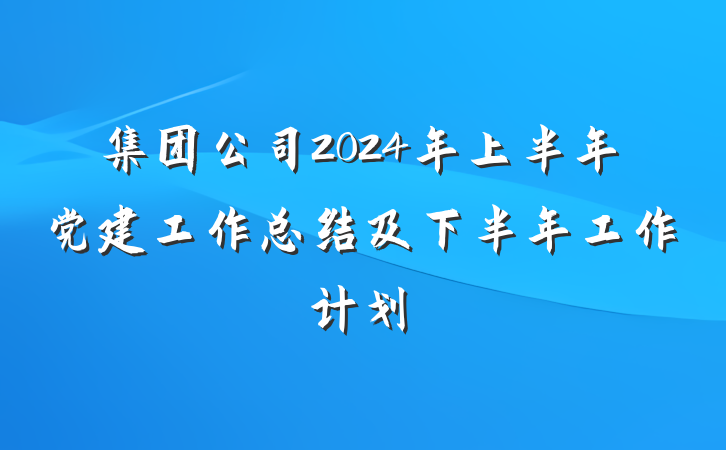 集团公司2024年上半年党建工作总结及下半年工作计划